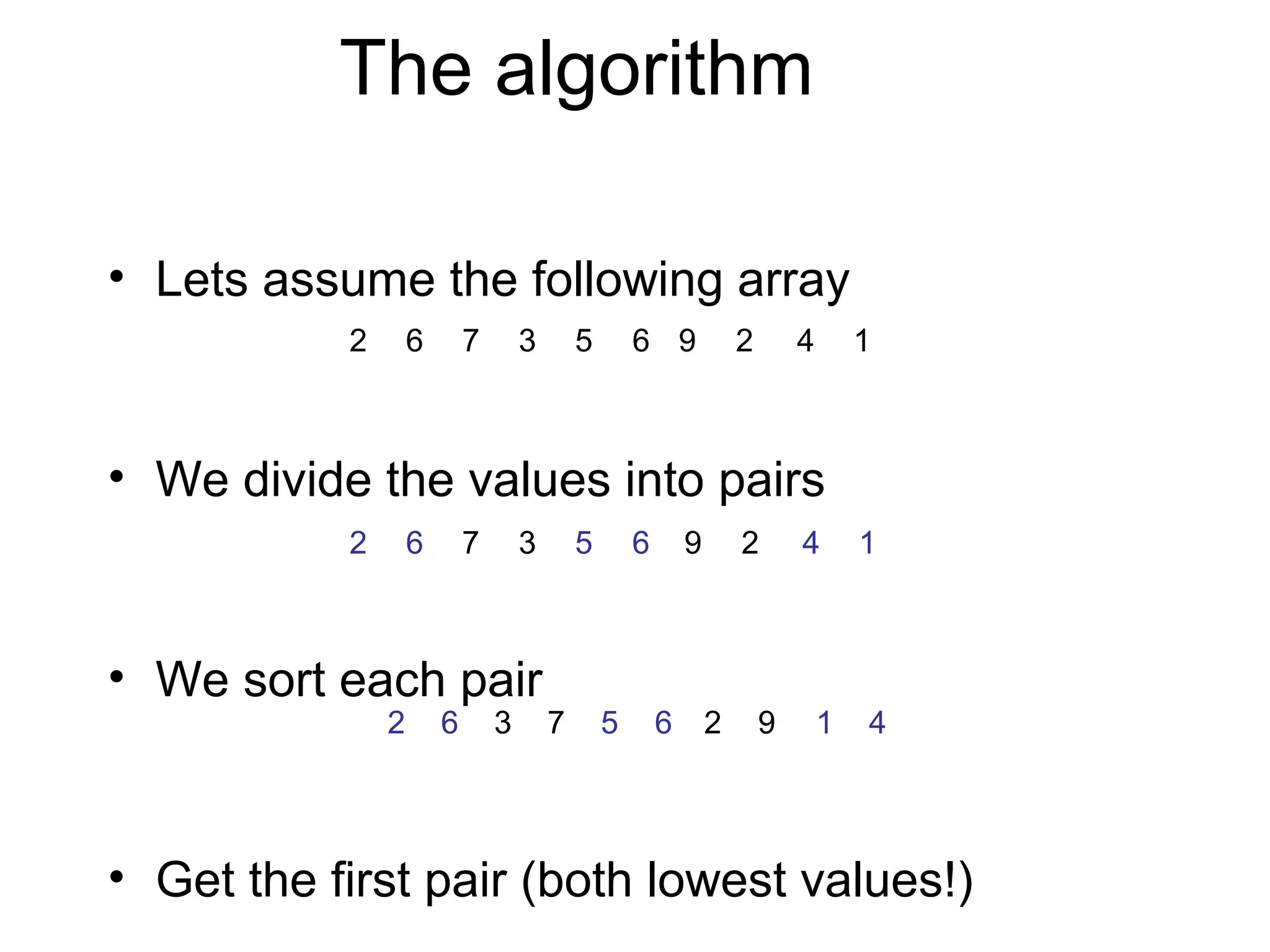 The algorithm

• Lets assume the following array

2 6 7 3 5 6 9 2 4 1

• We divide the values into pairs

2 6 7 3 5 6 9 2 4 1

• We sort each pair

2 6 3 7 5 6 2 9 1 4

• Get the first pair (both lowest values!)